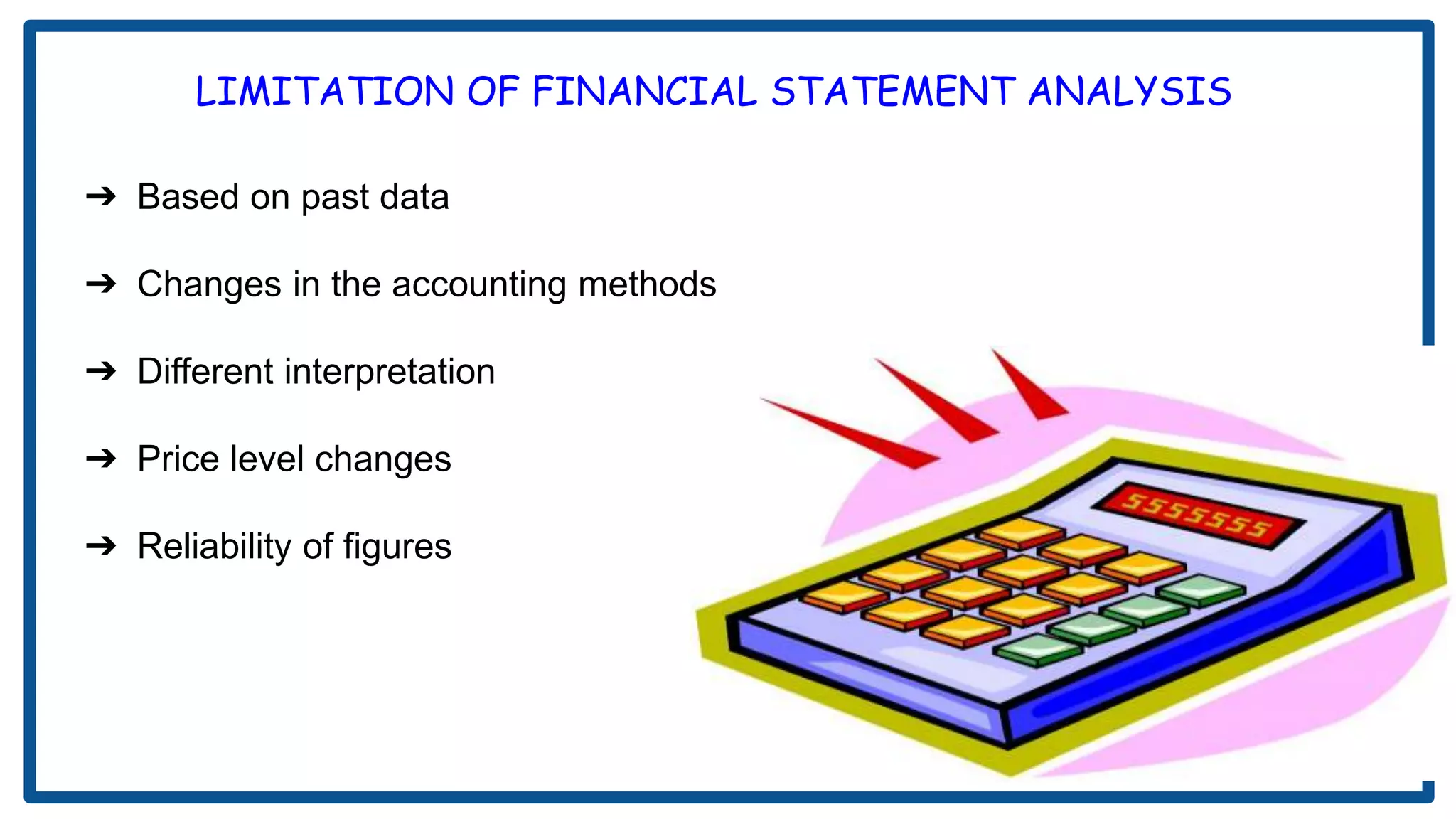 LIMITATION OF FINANCIAL STATEMENT ANALYSIS

➔ Based on past data

➔ Changes in the accounting methods

➔ Different interpretation

➔ Price level changes

➔ Reliability of figures

5555555